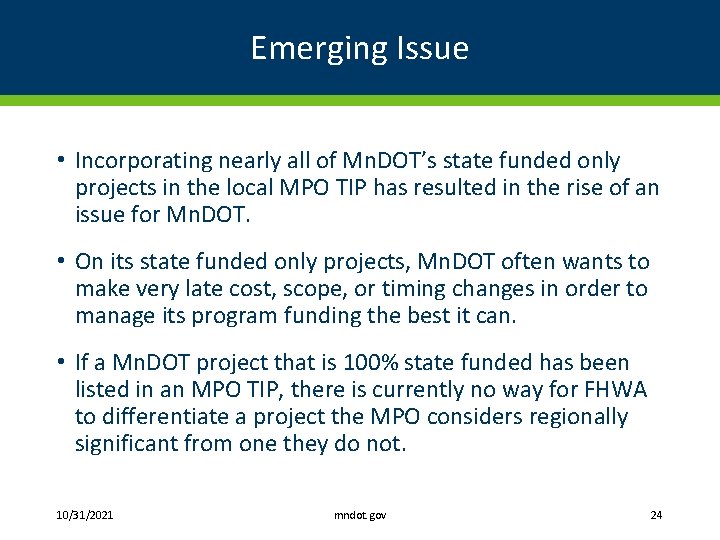 Emerging Issue

• Incorporating nearly all of MnDOT's state funded only projects in the local MPO TIP has resulted in the rise of an issue for MnDOT.

• On its state funded only projects, MnDOT often wants to make very late cost, scope, or timing changes in order to manage its program funding the best it can.

• If a MnDOT project that is 100% state funded has been listed in an MPO TIP, there is currently no way for FHWA to differentiate a project the MPO considers regionally significant from one they do not.

10/31/2021

mndot.gov

24